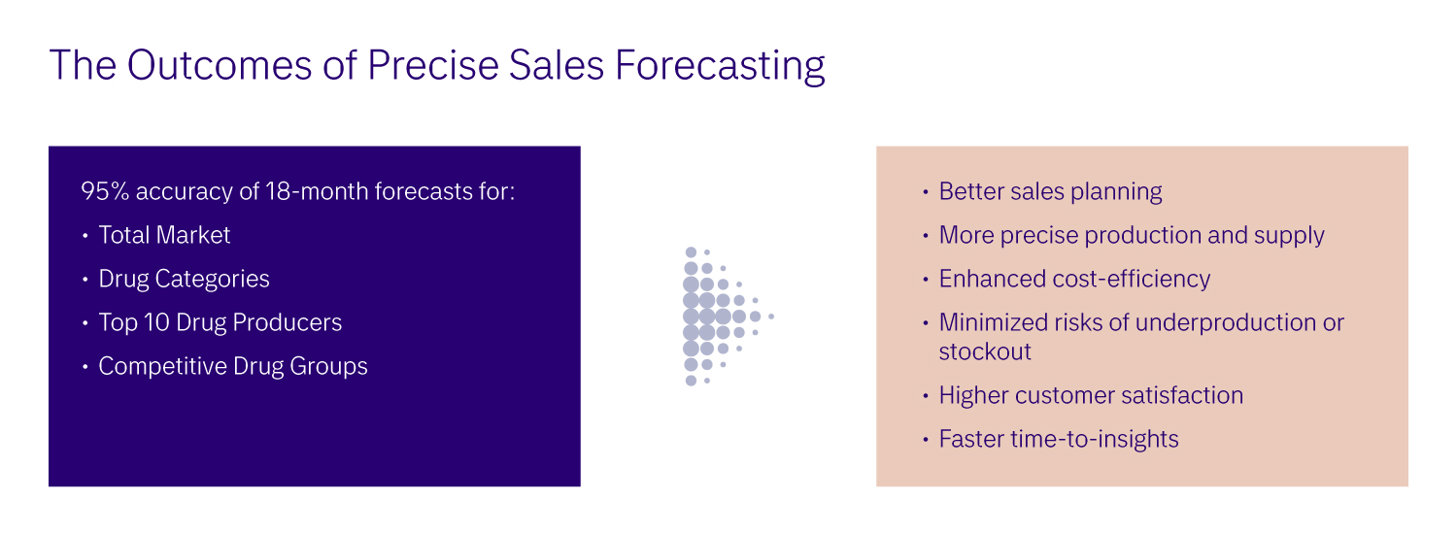 The Outcomes of Precise Sales Forecasting

95% accuracy of 18-month forecasts for:

• Total Market
• Drug Categories
• Top 10 Drug Producers
• Competitive Drug Groups

• Better sales planning
• More precise production and supply
• Enhanced cost-efficiency
• Minimized risks of underproduction or stockout
• Higher customer satisfaction
• Faster time-to-insights